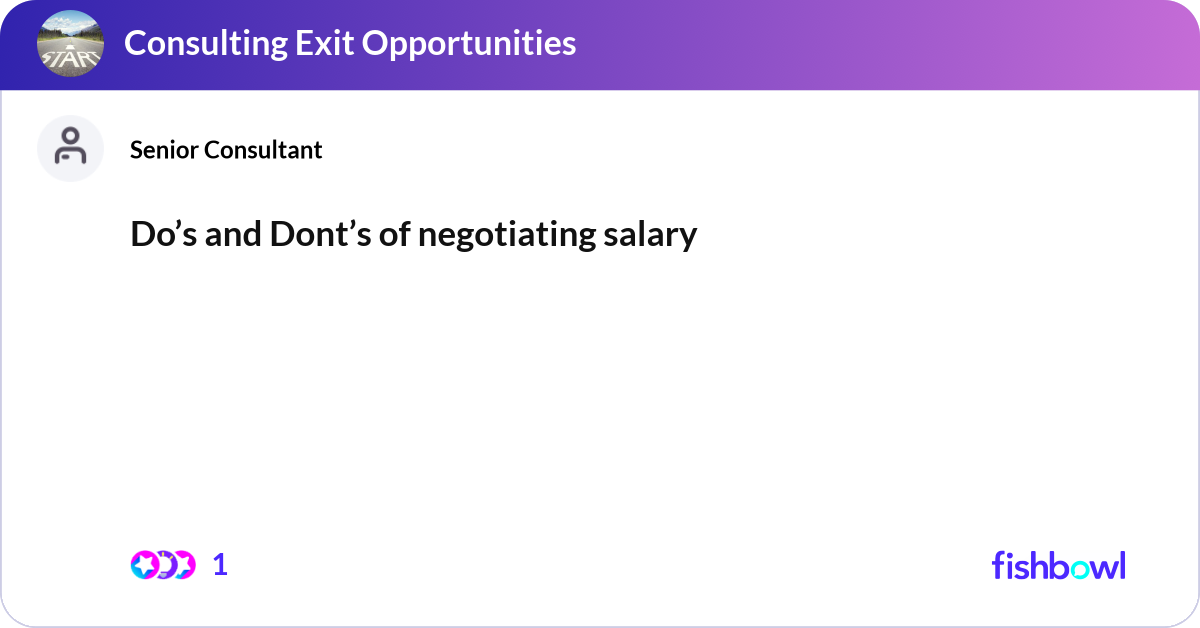 START

Consulting Exit Opportunities

Senior Consultant

Do’s and Dont’s of negotiating salary

1

fishbowl